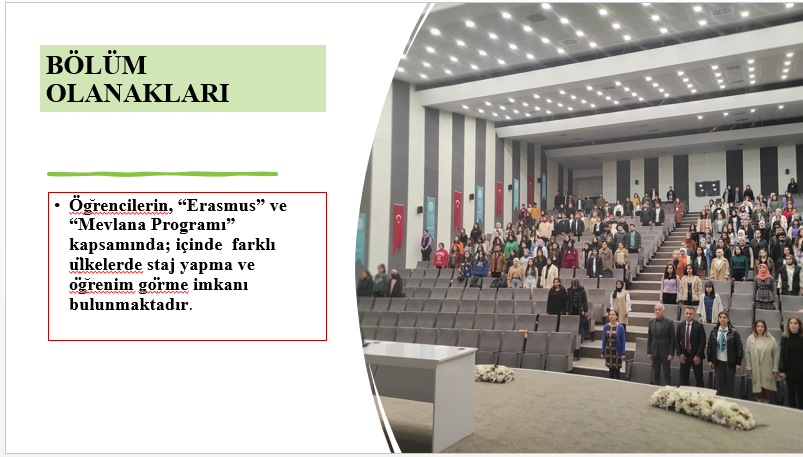 BÖLÜM OLANAKLARI

• Öğrencilerin, “Erasmus” ve “Mevlana Programı” kapsamında; içinde farklı ülkelerde staj yapma ve öğrenim görme imkanı bulunmaktadır.